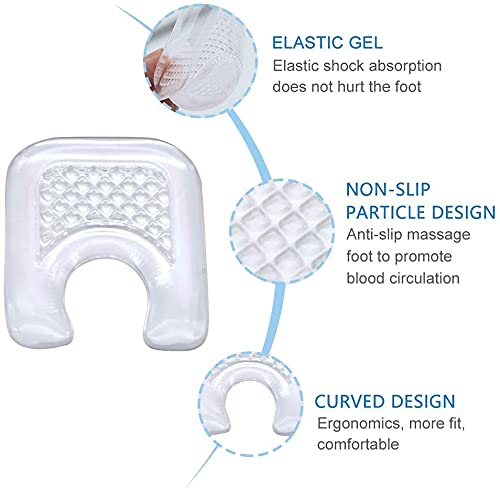 ELASTIC GEL
Elastic shock absorption does not hurt the foot

NON-SLIP PARTICLE DESIGN
Anti-slip massage foot to promote blood circulation

CURVED DESIGN
Ergonomics, more fit, comfortable